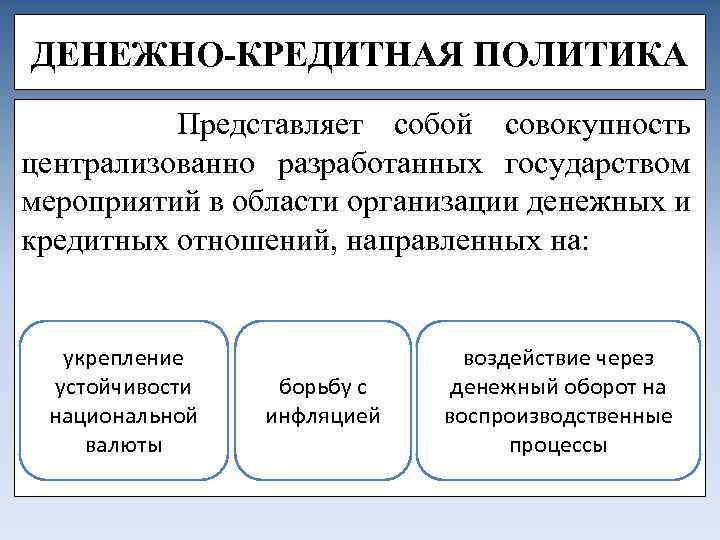 ДЕНЕЖНО-КРЕДИТНАЯ ПОЛИТИКА

Представляет собой совокупность централизованно разработанных государством мероприятий в области организации денежных и кредитных отношений, направленных на:

укрепление устойчивости национальной валюты

борьбу с инфляцией

воздействие через денежный оборот на воспроизводственные процессы